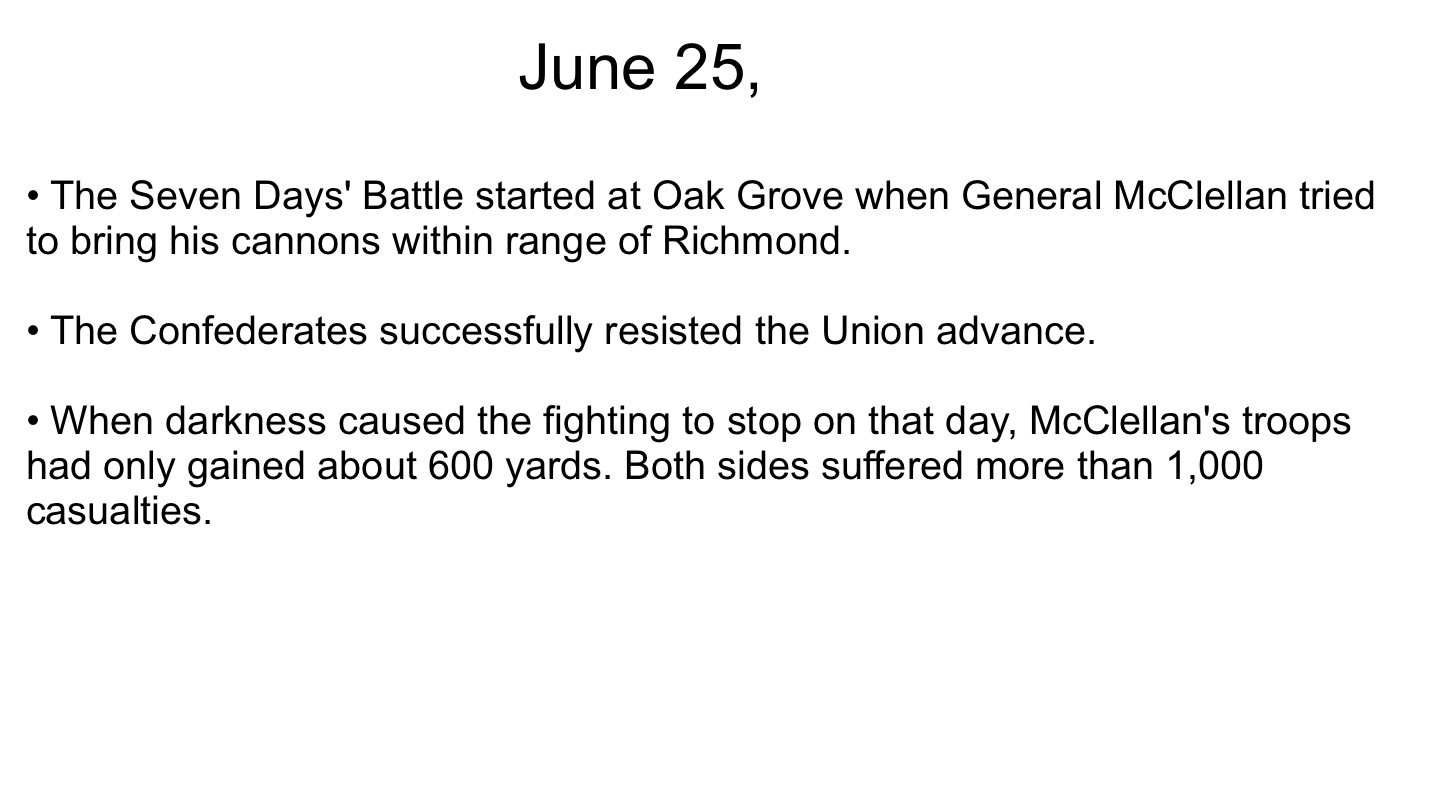 June 25,

• The Seven Days' Battle started at Oak Grove when General McClellan tried to bring his cannons within range of Richmond.

• The Confederates successfully resisted the Union advance.

• When darkness caused the fighting to stop on that day, McClellan's troops had only gained about 600 yards. Both sides suffered more than 1,000 casualties.